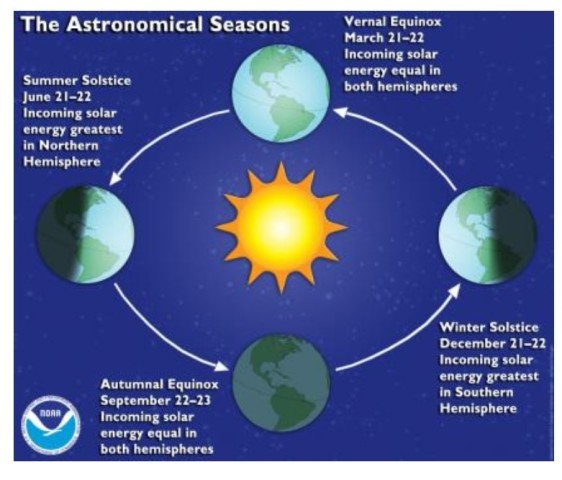 The Astronomical Seasons

Vernal Equinox
March 21–22
Incoming solar energy equal in both hemispheres

Summer Solstice
June 21–22
Incoming solar energy greatest in Northern Hemisphere

Winter Solstice
December 21–22
Incoming solar energy greatest in Southern Hemisphere

Autumnal Equinox
September 22–23
Incoming solar energy equal in both hemispheres

NOAA